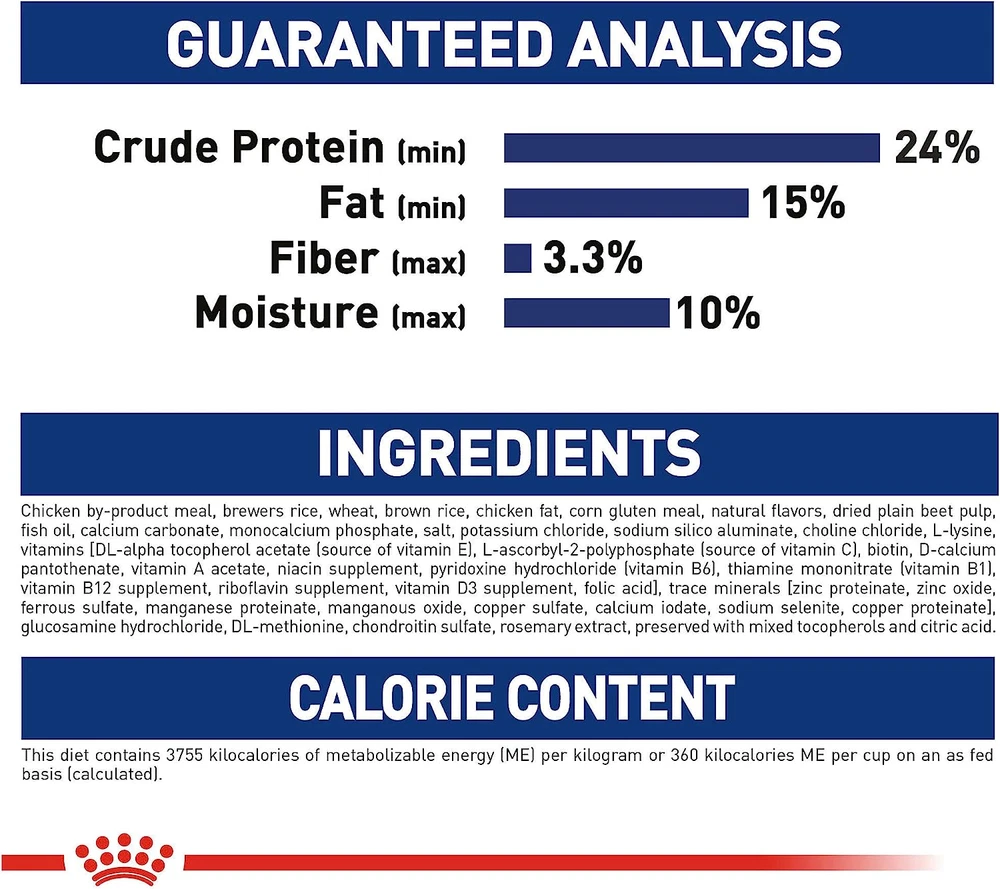 GUARANTEED ANALYSIS

Crude Protein (min) 24%
Fat (min) 15%
Fiber (max) 3.3%
Moisture (max) 10%

INGREDIENTS

Chicken by-product meal, brewers rice, wheat, brown rice, chicken fat, corn gluten meal, natural flavors, dried plain beet pulp, fish oil, calcium carbonate, monocalcium phosphate, salt, potassium chloride, sodium silico aluminate, choline chloride, L-lysine, vitamins [DL-alpha tocopherol acetate (source of vitamin E), L-ascorbyl-2-polyphosphate (source of vitamin C), biotin, D-calcium pantothenate, vitamin A acetate, niacin supplement, pyridoxine hydrochloride (vitamin B6), thiamine mononitrate (vitamin B1), vitamin B12 supplement, riboflavin supplement, vitamin D3 supplement, folic acid], trace minerals [zinc proteinate, zinc oxide, ferrous sulfate, manganese proteinate, manganous oxide, copper sulfate, calcium iodate, sodium selenite, copper proteinate], glucosamine hydrochloride, DL-methionine, chondroitin sulfate, rosemary extract, preserved with mixed tocopherols and citric acid.

CALORIE CONTENT

This diet contains 3755 kilocalories of metabolizable energy (ME) per kilogram or 360 kilocalories ME per cup on an as fed basis (calculated).